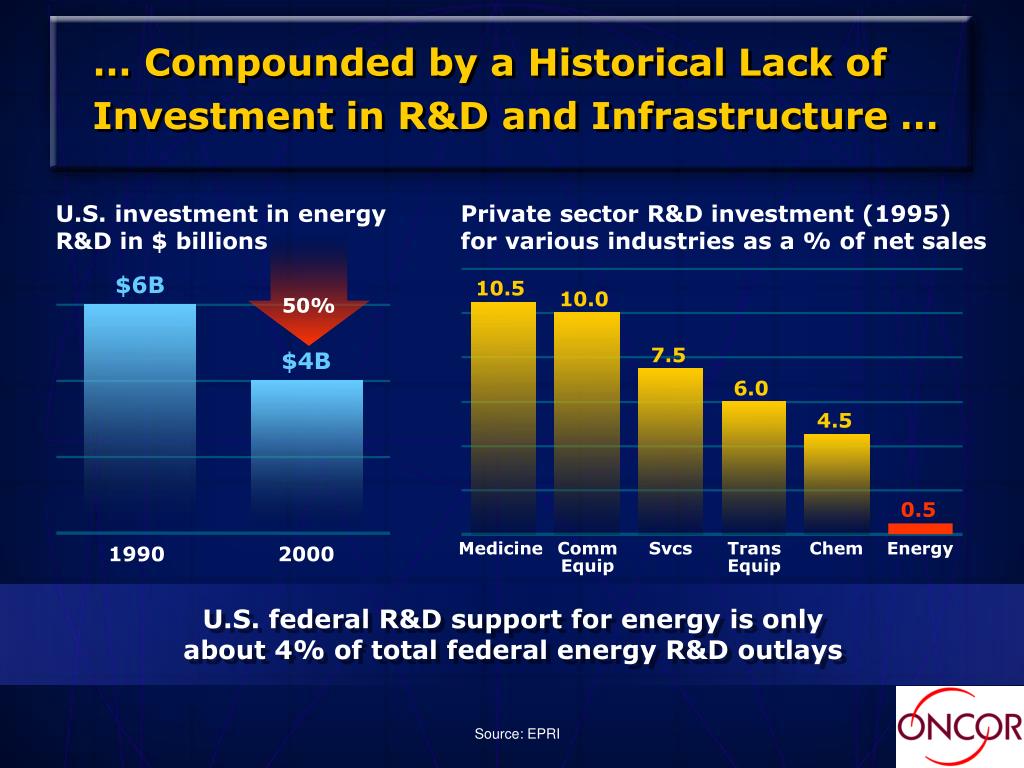 … Compounded by a Historical Lack of Investment in R&D and Infrastructure …

U.S. investment in energy R&D in $ billions

$6B

50%

$4B

1990

2000

Private sector R&D investment (1995) for various industries as a % of net sales

10.5

10.0

7.5

6.0

4.5

0.5

Medicine

Comm Equip

Svcs

Trans Equip

Chem

Energy

U.S. federal R&D support for energy is only about 4% of total federal energy R&D outlays

Source: EPRI

ONCOR